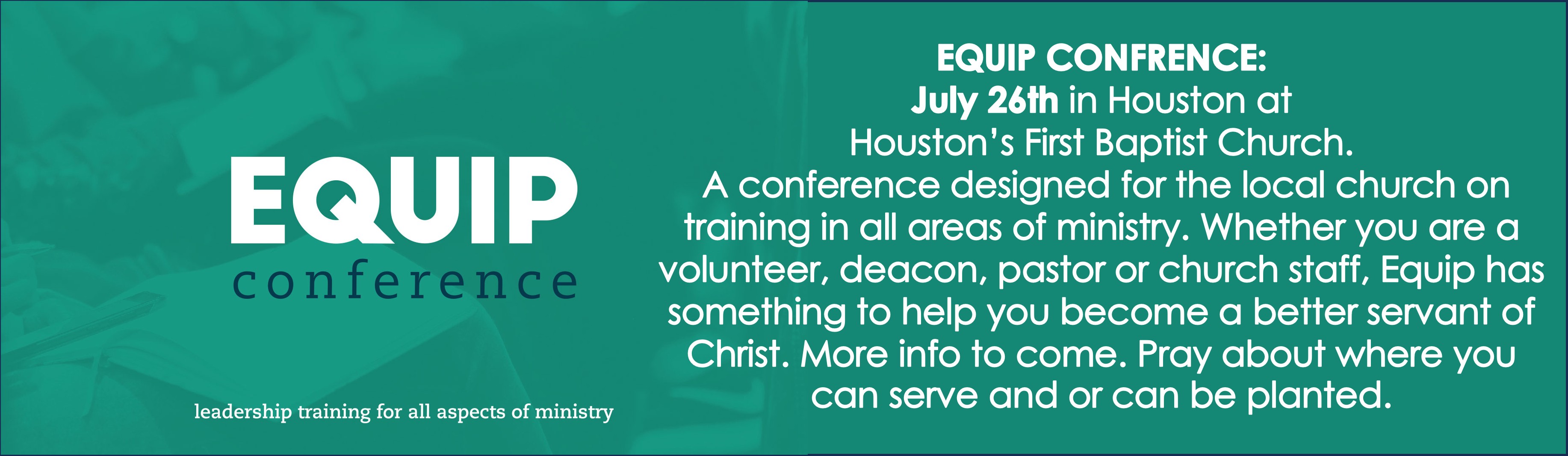 EQUIP
conference

leadership training for all aspects of ministry

EQUIP CONFRENCE:
July 26th in Houston at
Houston's First Baptist Church.
A conference designed for the local church on training in all areas of ministry. Whether you are a volunteer, deacon, pastor or church staff, Equip has something to help you become a better servant of Christ. More info to come. Pray about where you can serve and or can be planted.